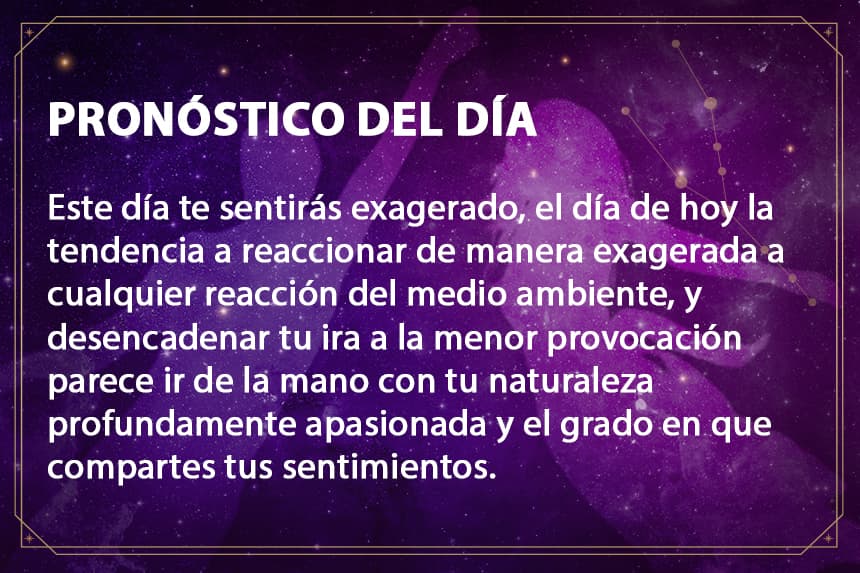 PRONÓSTICO DEL DÍA

Este día te sentirás exagerado, el día de hoy la tendencia a reaccionar de manera exagerada a cualquier reacción del medio ambiente, y desencadenar tu ira a la menor provocación parece ir de la mano con tu naturaleza profundamente apasionada y el grado en que compartes tus sentimientos.